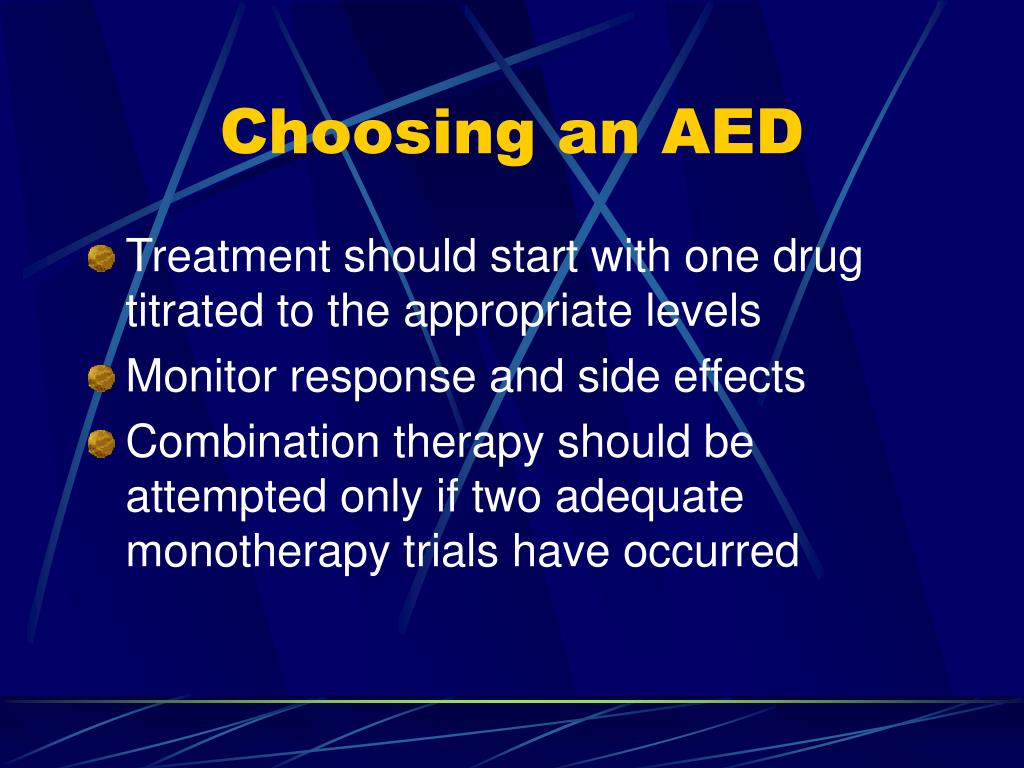 Choosing an AED

Treatment should start with one drug titrated to the appropriate levels

Monitor response and side effects

Combination therapy should be attempted only if two adequate monotherapy trials have occurred